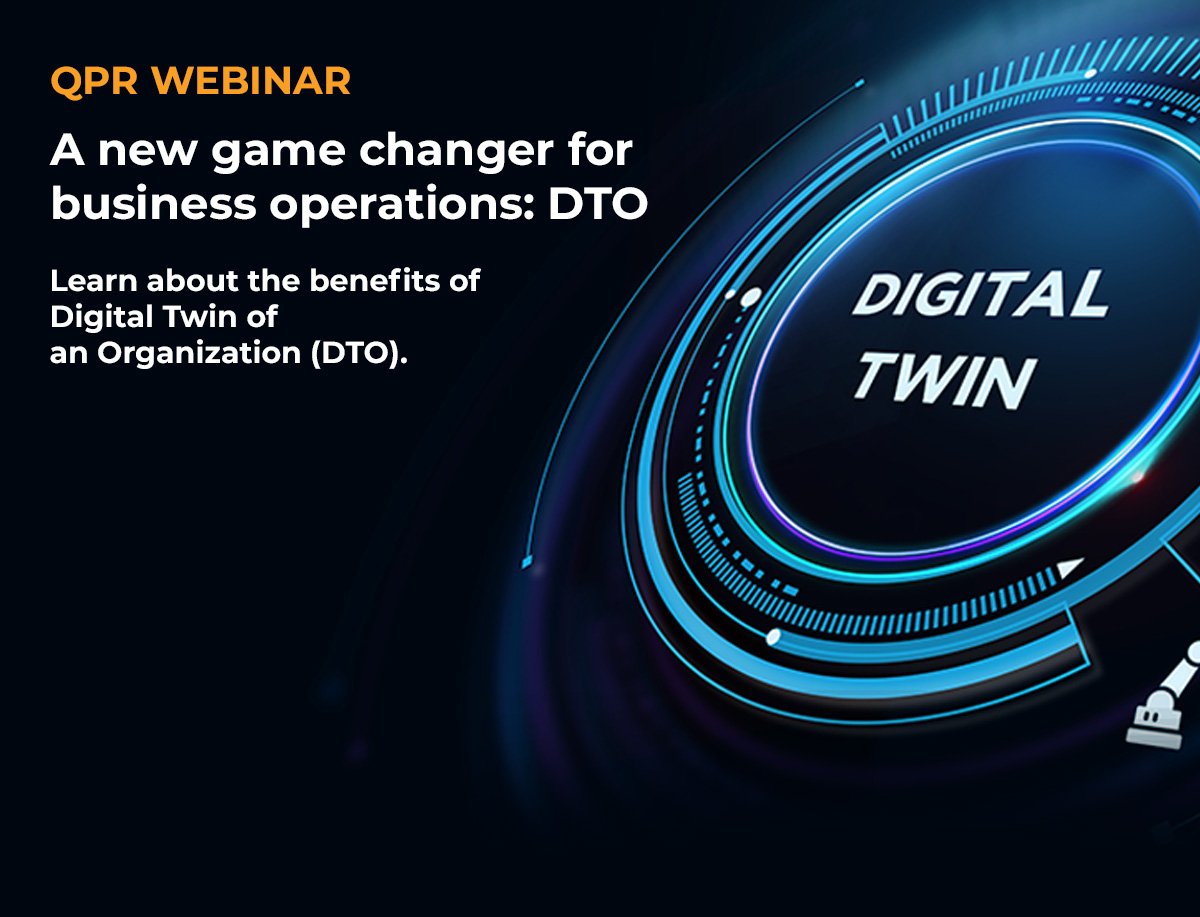 QPR WEBINAR

A new game changer for business operations: DTO

Learn about the benefits of Digital Twin of an Organization (DTO).

DIGITAL TWIN